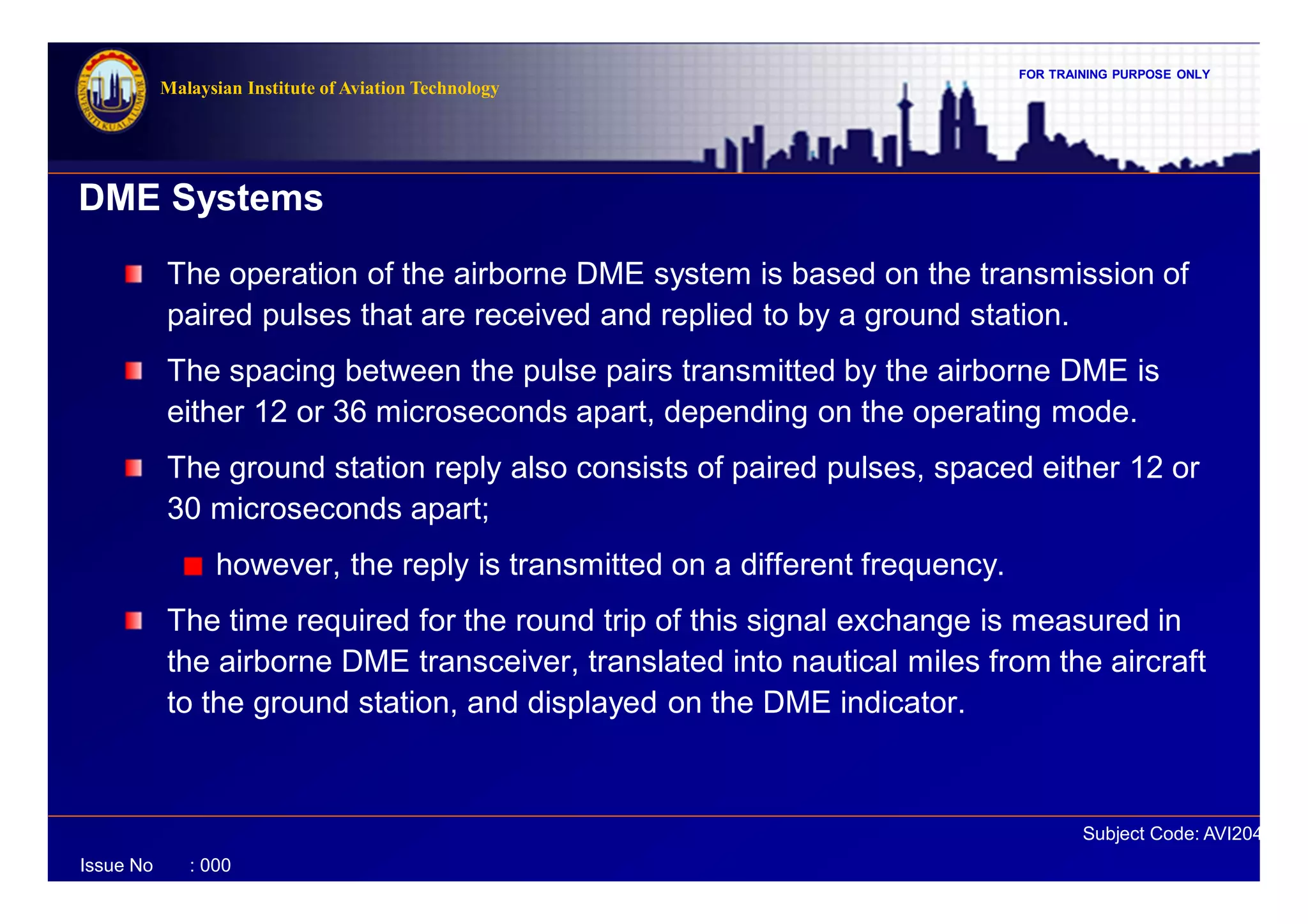 UNIVERSITI KUALA LUMPUR

Malaysian Institute of Aviation Technology

FOR TRAINING PURPOSE ONLY

DME Systems

The operation of the airborne DME system is based on the transmission of paired pulses that are received and replied to by a ground station.

The spacing between the pulse pairs transmitted by the airborne DME is either 12 or 36 microseconds apart, depending on the operating mode.

The ground station reply also consists of paired pulses, spaced either 12 or 30 microseconds apart;

however, the reply is transmitted on a different frequency.

The time required for the round trip of this signal exchange is measured in the airborne DME transceiver, translated into nautical miles from the aircraft to the ground station, and displayed on the DME indicator.

Subject Code: AVI204

Issue No : 000